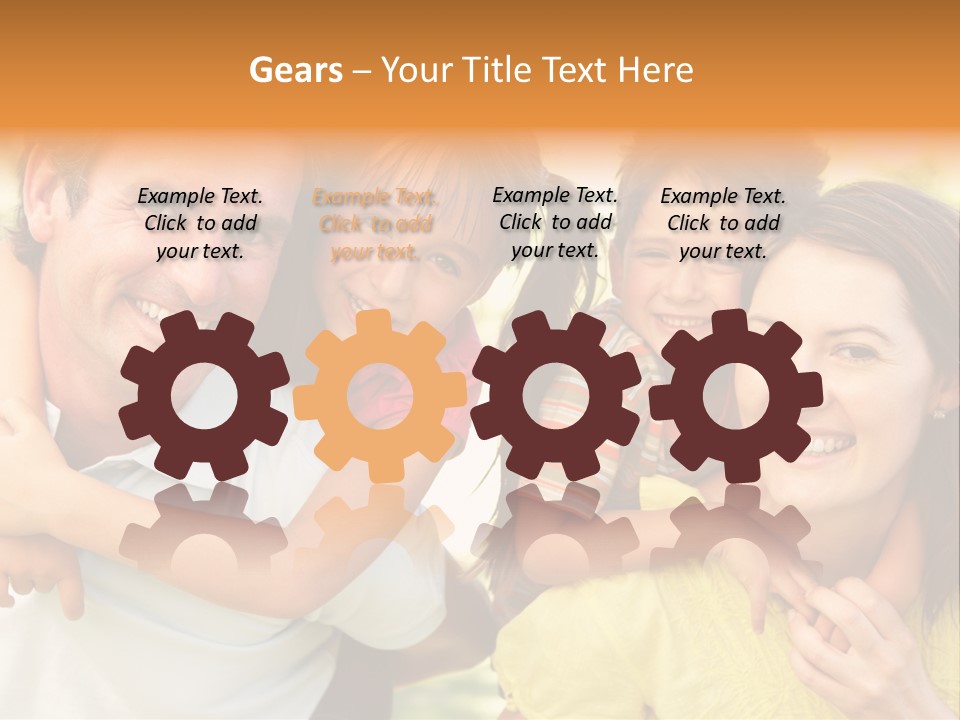 Gears – Your Title Text Here

Example Text. Click to add your text.

Example Text. Click to add your text.

Example Text. Click to add your text.

Example Text. Click to add your text.